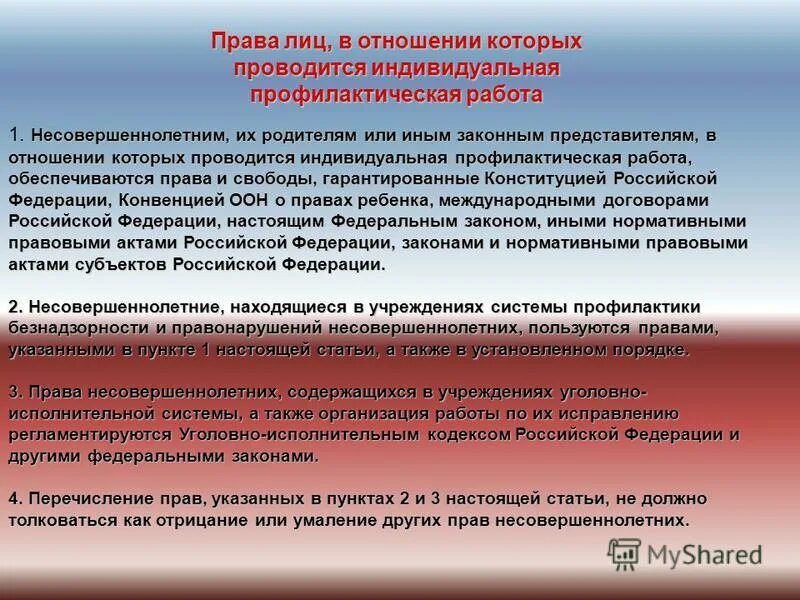 Права лиц, в отношении которых проводится индивидуальная профилактическая работа

1. Несовершеннолетним, их родителям или иным законным представителям, в отношении которых проводится индивидуальная профилактическая работа, обеспечиваются права и свободы, гарантированные Конституцией Российской Федерации, Конвенцией ООН о правах ребенка, международными договорами Российской Федерации, настоящим Федеральным законом, иными нормативными правовыми актами Российской Федерации, законами и нормативными правовыми актами субъектов Российской Федерации.

2. Несовершеннолетние, находящиеся в учреждениях системы профилактики безнадзорности и правонарушений несовершеннолетних, пользуются правами, указанными в пункте 1 настоящей статьи, а также в установленном порядке.

3. Права несовершеннолетних, содержащихся в учреждениях уголовно-исполнительной системы, а также организация работы по их исправлению регламентируются Уголовно-исполнительным кодексом Российской Федерации и другими федеральными законами.

4. Перечисление прав, указанных в пунктах 2 и 3 настоящей статьи, не должно толковаться как отрицание или умаление других прав несовершеннолетних.

MyShared